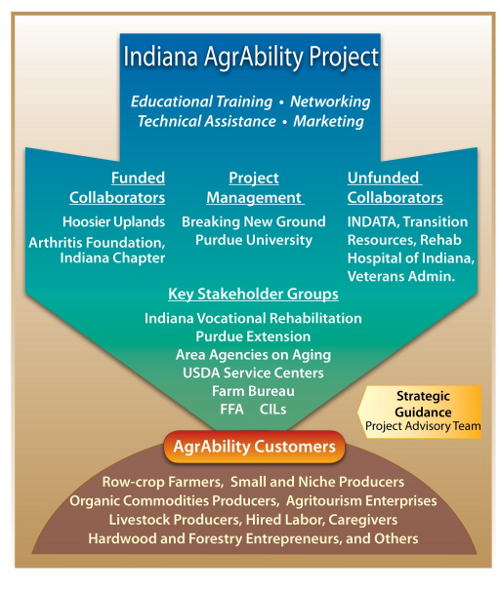 Indiana AgrAbility Project

Educational Training • Networking
Technical Assistance • Marketing

Funded Collaborators
Hoosier Uplands
Arthritis Foundation, Indiana Chapter

Project Management
Breaking New Ground
Purdue University

Unfunded Collaborators
INDATA, Transition Resources, Rehab Hospital of Indiana, Veterans Admin.

Key Stakeholder Groups
Indiana Vocational Rehabilitation
Purdue Extension
Area Agencies on Aging
USDA Service Centers
Farm Bureau
FFA CILs

Strategic Guidance
Project Advisory Team

AgrAbility Customers

Row-crop Farmers, Small and Niche Producers
Organic Commodities Producers, Agritourism Enterprises
Livestock Producers, Hired Labor, Caregivers
Hardwood and Forestry Entrepreneurs, and Others